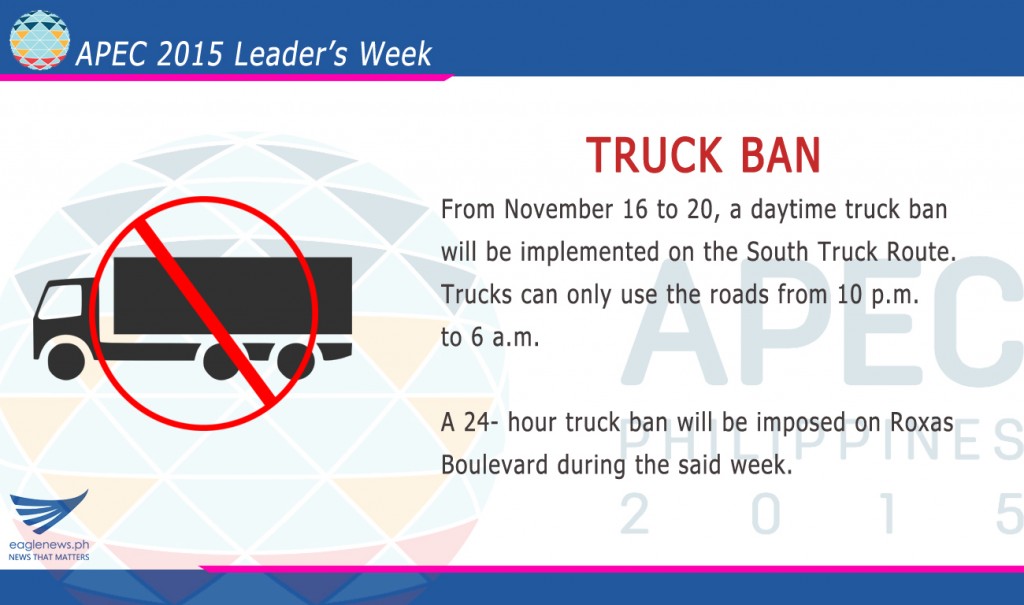 APEC 2015 Leader's Week

TRUCK BAN

From November 16 to 20, a daytime truck ban will be implemented on the South Truck Route. Trucks can only use the roads from 10 p.m. to 6 a.m.

A 24- hour truck ban will be imposed on Roxas Boulevard during the said week.

APEC PHILIPPINES 2015

eaglenews.ph
NEWS THAT MATTERS